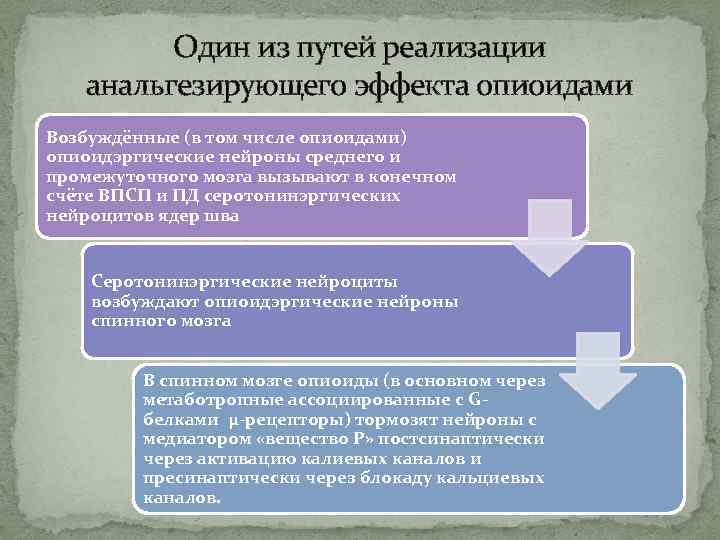 Один из путей реализации анальгезирующего эффекта опиоидами

Возбуждённые (в том числе опиоидами) опиоидэргические нейроны среднего и промежуточного мозга вызывают в конечном счёте ВПСП и ПД серотонинэргических нейроцитов ядер шва

Серотонинэргические нейроциты возбуждают опиоидэргические нейроны спинного мозга

В спинном мозге опиоиды (в основном через метаботропные ассоциированные с G-белками μ-рецепторы) тормозят нейроны с медиатором «вещество Р» постсинаптически через активацию калиевых каналов и пресинаптически через блокаду кальциевых каналов.